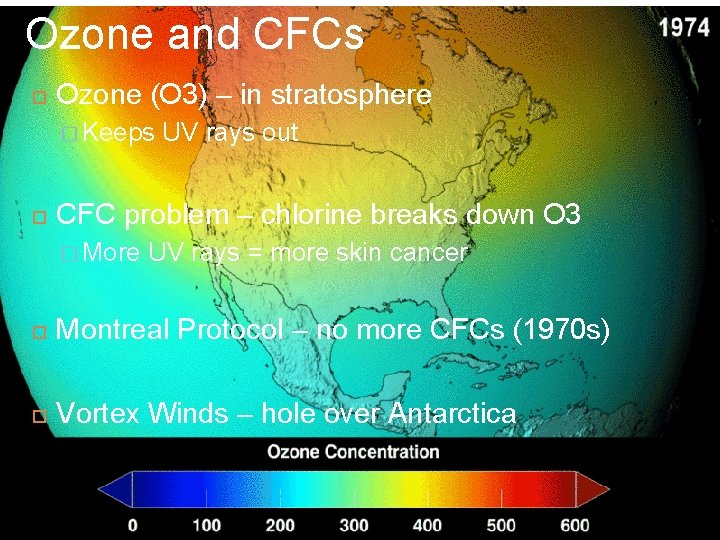 Ozone and CFCs

1974

Ozone (O3) – in stratosphere

Keeps UV rays out

CFC problem – chlorine breaks down O3

More UV rays = more skin cancer

Montreal Protocol – no more CFCs (1970s)

Vortex Winds – hole over Antarctica

Ozone Concentration

0 100 200 300 400 500 600